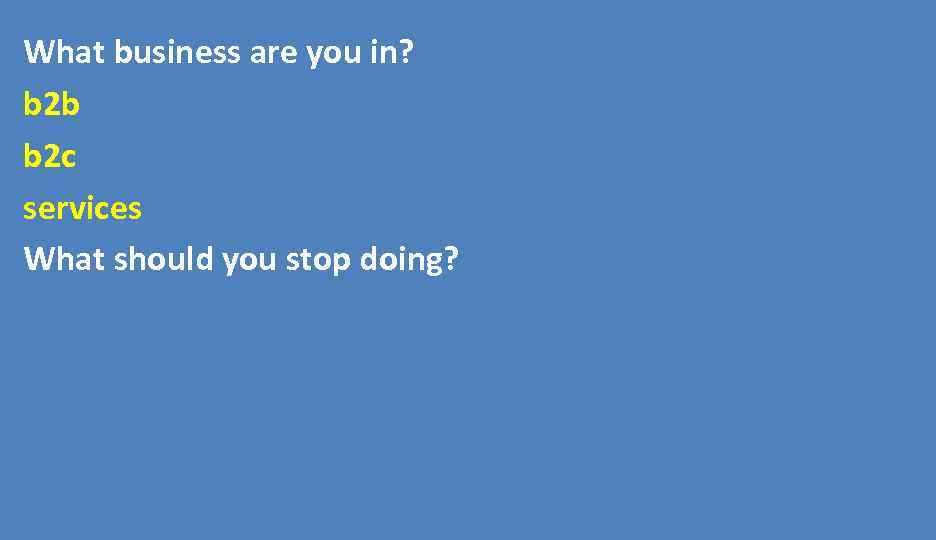 What business are you in?
b2b
b2c
services
What should you stop doing?